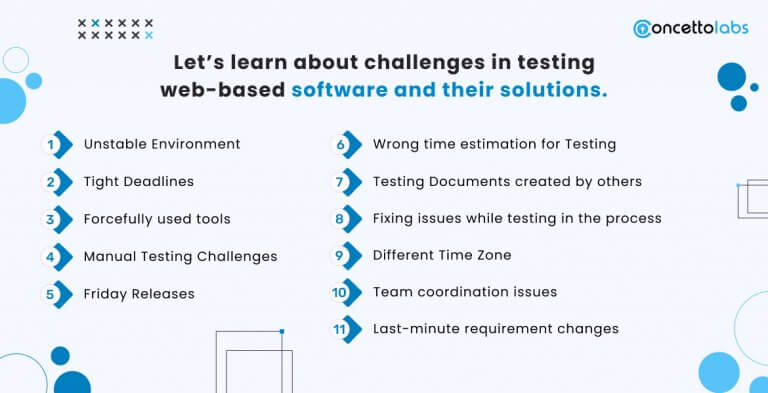 concettolabs

Let's learn about challenges in testing web-based software and their solutions.

1 Unstable Environment

2 Tight Deadlines

3 Forcefully used tools

4 Manual Testing Challenges

5 Friday Releases

6 Wrong time estimation for Testing

7 Testing Documents created by others

8 Fixing issues while testing in the process

9 Different Time Zone

10 Team coordination issues

11 Last-minute requirement changes